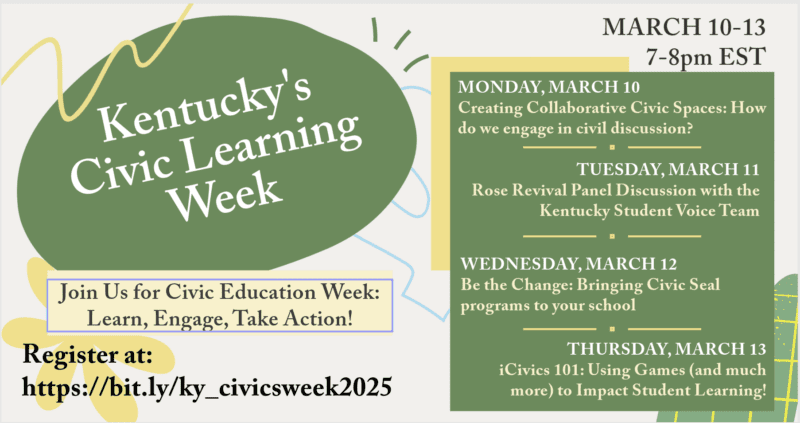 Kentucky's Civic Learning Week

Join Us for Civic Education Week: Learn, Engage, Take Action!

Register at: https://bit.ly/ky_civicsweek2025

MARCH 10-13
7-8pm EST

MONDAY, MARCH 10
Creating Collaborative Civic Spaces: How do we engage in civil discussion?

TUESDAY, MARCH 11
Rose Revival Panel Discussion with the Kentucky Student Voice Team

WEDNESDAY, MARCH 12
Be the Change: Bringing Civic Seal programs to your school

THURSDAY, MARCH 13
iCivics 101: Using Games (and much more) to Impact Student Learning!